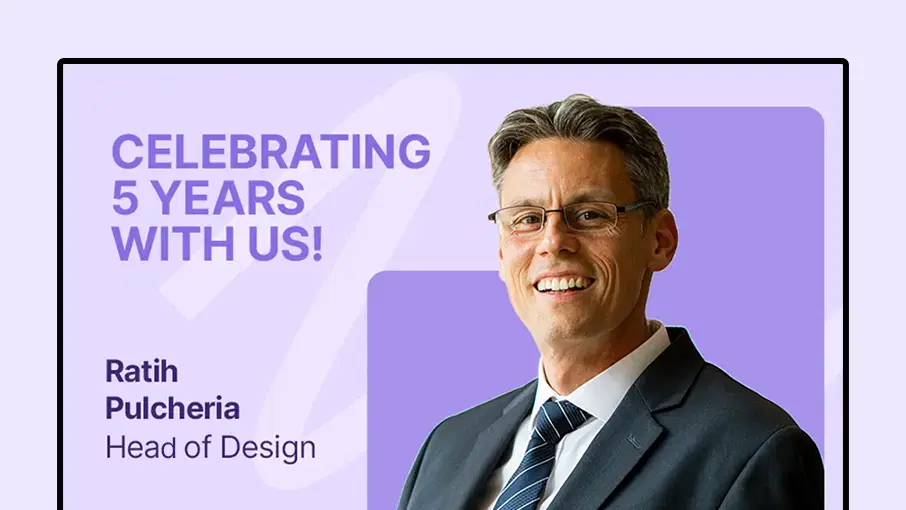 CELEBRATING 5 YEARS WITH US!

Ratih Pulcheria
Head of Design